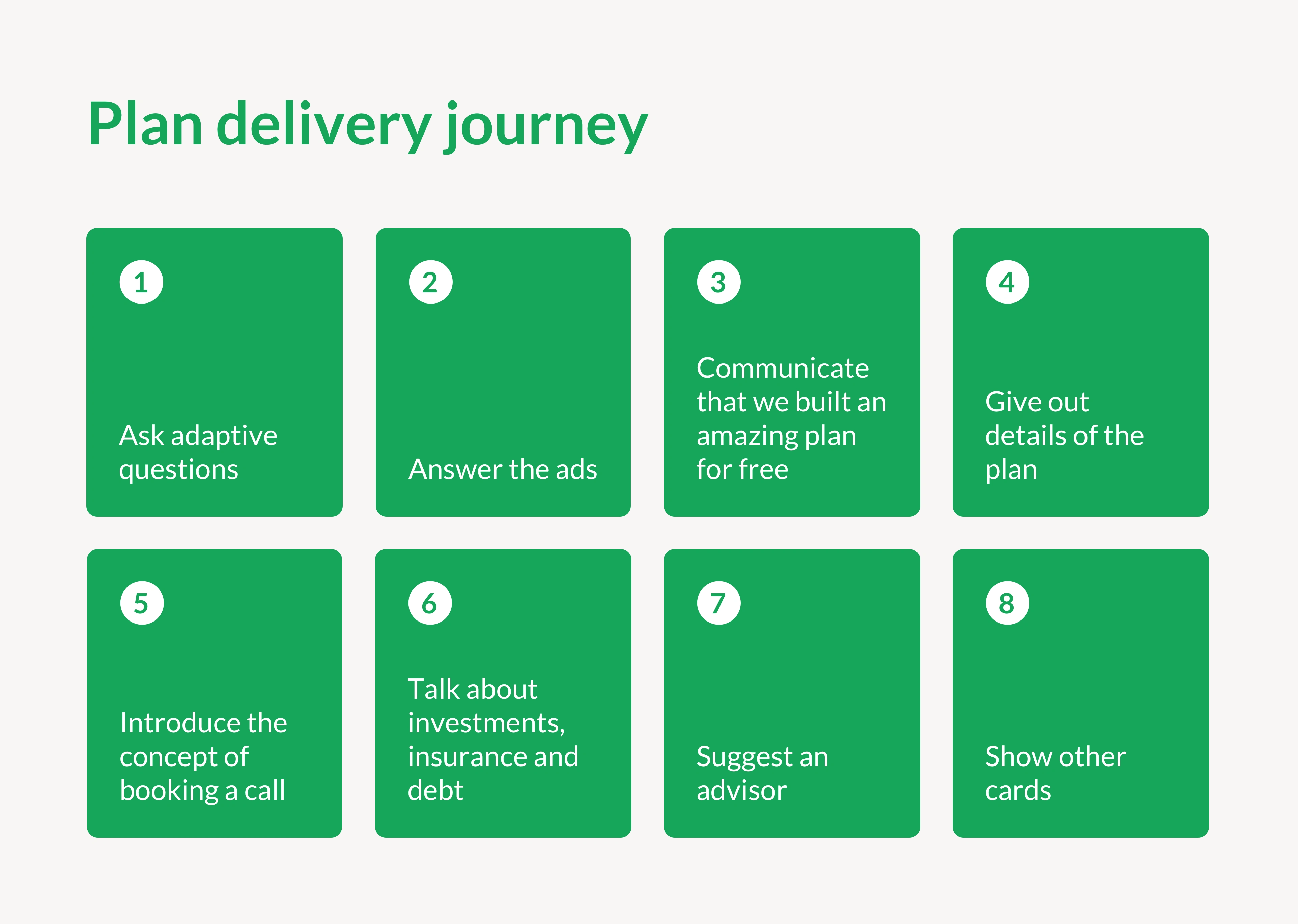 Plan delivery journey

1

Ask adaptive questions

2

Answer the ads

3

Communicate that we built an amazing plan for free

4

Give out details of the plan

5

Introduce the concept of booking a call

6

Talk about investments, insurance and debt

7

Suggest an advisor

8

Show other cards